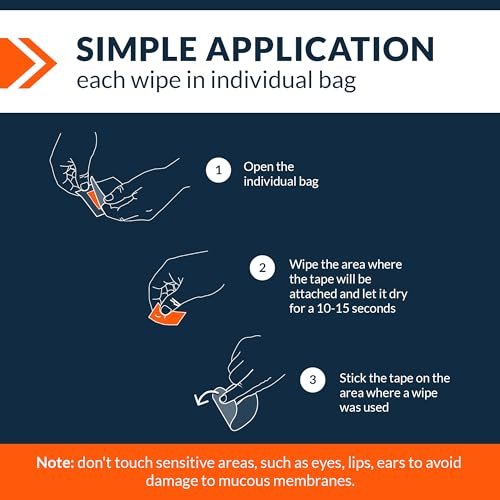 SIMPLE APPLICATION
each wipe in individual bag

1 Open the individual bag

2 Wipe the area where the tape will be attached and let it dry for a 10-15 seconds

3 Stick the tape on the area where a wipe was used

Note: don't touch sensitive areas, such as eyes, lips, ears to avoid damage to mucous membranes.